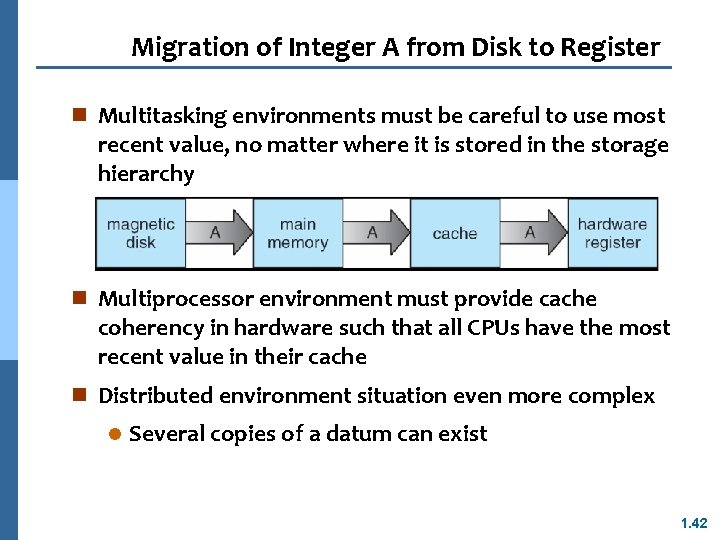 Migration of Integer A from Disk to Register

Multitasking environments must be careful to use most recent value, no matter where it is stored in the storage hierarchy

magnetic disk
A
main memory
A
cache
A
hardware register

Multiprocessor environment must provide cache coherency in hardware such that all CPUs have the most recent value in their cache

Distributed environment situation even more complex

Several copies of a datum can exist

1.42